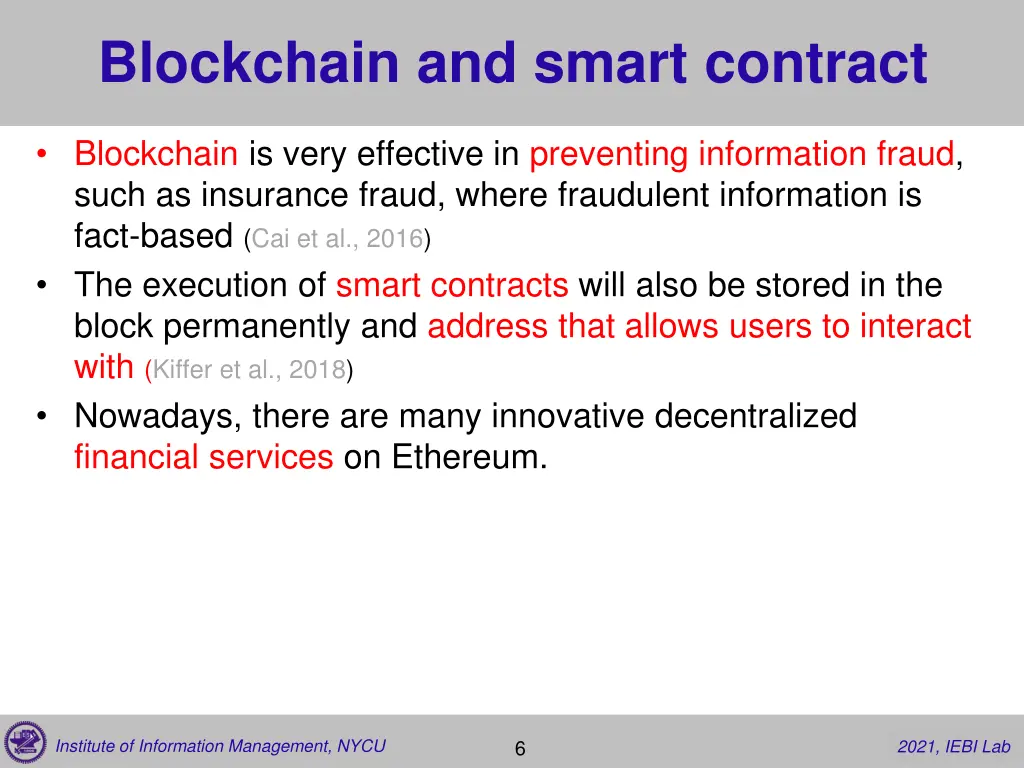 Blockchain and smart contract

• Blockchain is very effective in preventing information fraud, such as insurance fraud, where fraudulent information is fact-based (Cai et al., 2016)
• The execution of smart contracts will also be stored in the block permanently and address that allows users to interact with (Kiffer et al., 2018)
• Nowadays, there are many innovative decentralized financial services on Ethereum.

Institute of Information Management, NYCU
6
2021, IEBI Lab